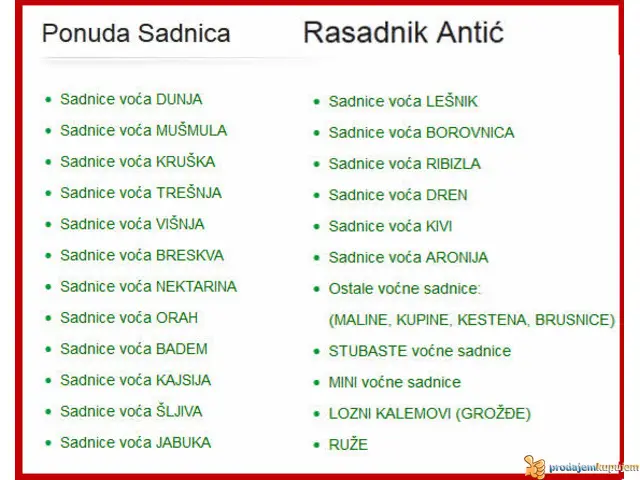 Ponuda Sadnica

Rasadnik Antić

- Sadnice voća DUNJA
- Sadnice voća MUŠMULA
- Sadnice voća KRUŠKA
- Sadnice voća TREŠNJA
- Sadnice voća VIŠNJA
- Sadnice voća BRESKVA
- Sadnice voća NEKTARINA
- Sadnice voća ORAH
- Sadnice voća BADEM
- Sadnice voća KAJSIJA
- Sadnice voća ŠLJIVA
- Sadnice voća JABUKA

- Sadnice voća LEŠNIK
- Sadnice voća BOROVNICA
- Sadnice voća RIBIZLA
- Sadnice voća DREN
- Sadnice voća KIVI
- Sadnice voća ARONIJA
- Ostale voćne sadnice: (MALINE, KUPINE, KESTENA, BRUSNICE)
- STUBASTE voćne sadnice
- MINI voćne sadnice
- LOZNI KALEMOVI (GROŽĐE)
- RUŽE

prodajemkupujem